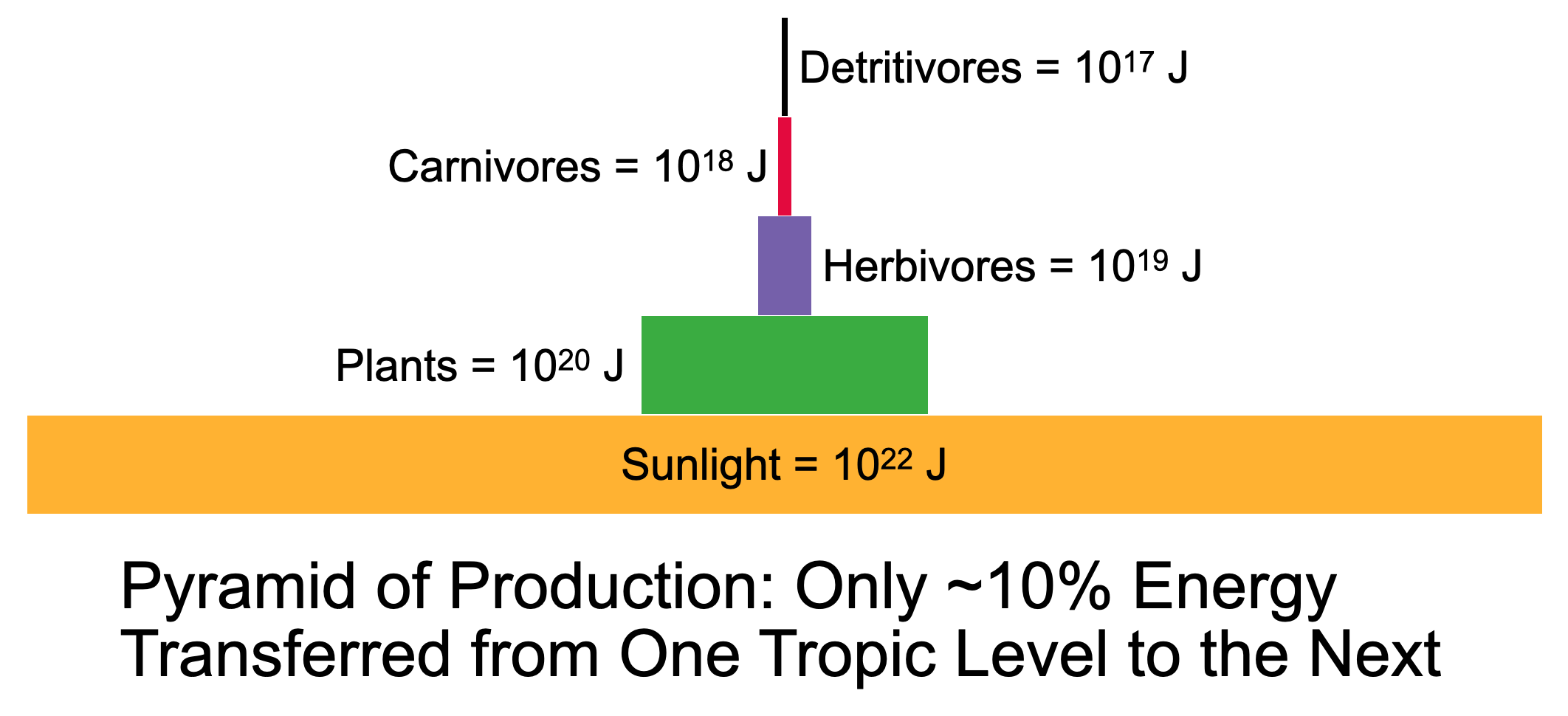 Detritivores = $10^{17}$ J

Carnivores = $10^{18}$ J

Herbivores = $10^{19}$ J

Plants = $10^{20}$ J

Sunlight = $10^{22}$ J

Pyramid of Production: Only ~10% Energy Transferred from One Tropic Level to the Next